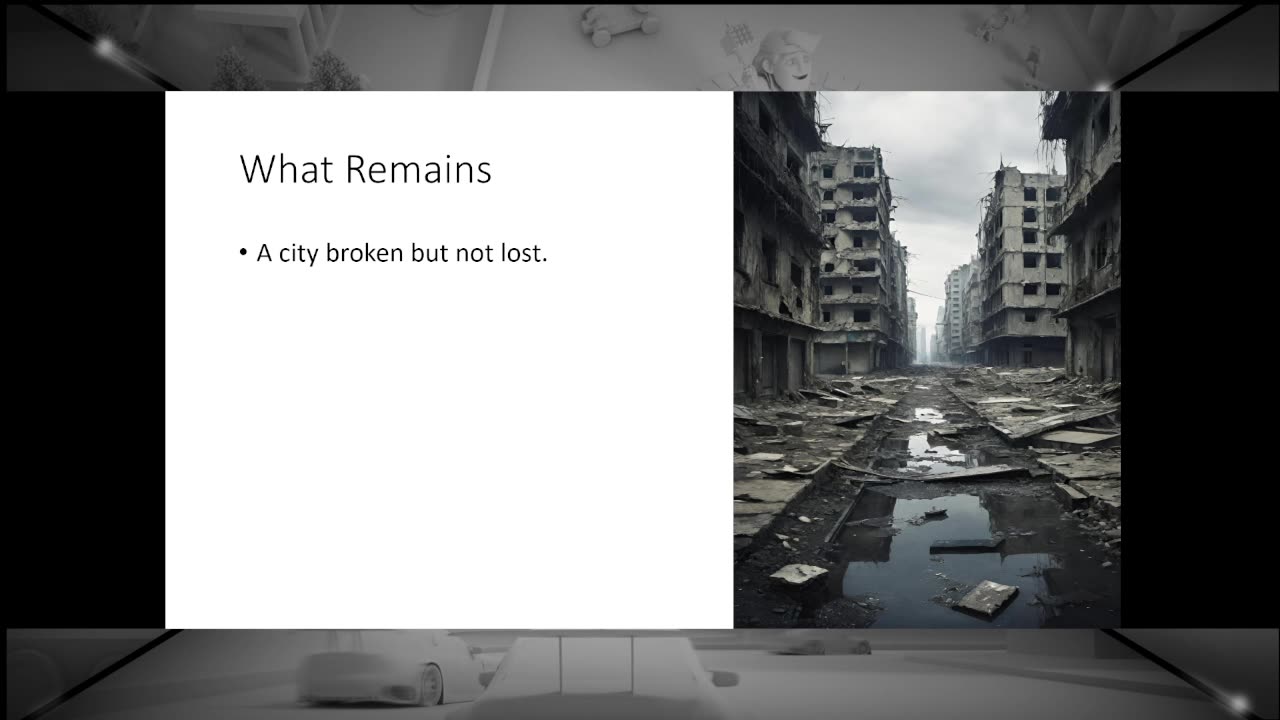 What Remains

• A city broken but not lost.